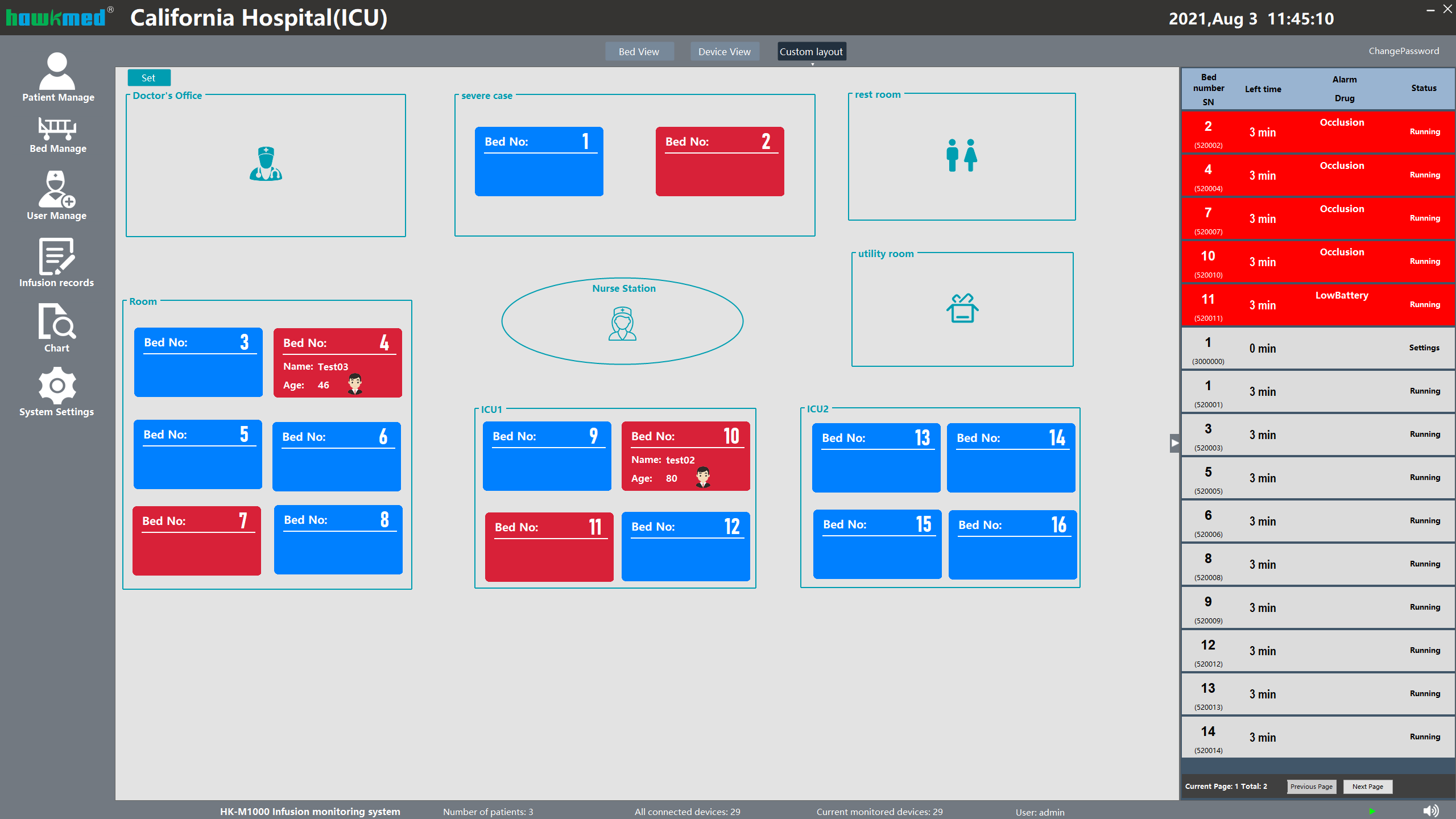 hawkmed® California Hospital(ICU)

2021,Aug 3 11:45:10

Bed View
Device View
Custom layout

ChangePassword

Patient Manage
Bed Manage
User Manage
Infusion records
Chart
System Settings

Set

Doctor's Office

severe case
Bed No: 1
Bed No: 2

rest room

utility room

Nurse Station

Room
Bed No: 3
Bed No: 4
Name: Test03
Age: 46
Bed No: 5
Bed No: 6
Bed No: 7
Bed No: 8

ICU1
Bed No: 9
Bed No: 10
Name: test02
Age: 80
Bed No: 11
Bed No: 12

ICU2
Bed No: 13
Bed No: 14
Bed No: 15
Bed No: 16

| Bed number SN | Left time | Alarm Drug | Status |
|---|---|---|---|
| 2 (520002) | 3 min | Occlusion | Running |
| 4 (520004) | 3 min | Occlusion | Running |
| 7 (520007) | 3 min | Occlusion | Running |
| 10 (520010) | 3 min | Occlusion | Running |
| 11 (520011) | 3 min | LowBattery | Running |
| 1 (3000000) | 0 min | | Settings |
| 1 (520001) | 3 min | | Running |
| 3 (520003) | 3 min | | Running |
| 5 (520005) | 3 min | | Running |
| 6 (520006) | 3 min | | Running |
| 8 (520008) | 3 min | | Running |
| 9 (520009) | 3 min | | Running |
| 12 (520012) | 3 min | | Running |
| 13 (520013) | 3 min | | Running |
| 14 (520014) | 3 min | | Running |

Current Page: 1 Total: 2
Previous Page
Next Page

HK-M1000 Infusion monitoring system
Number of patients: 3
All connected devices: 29
Current monitored devices: 29
User: admin